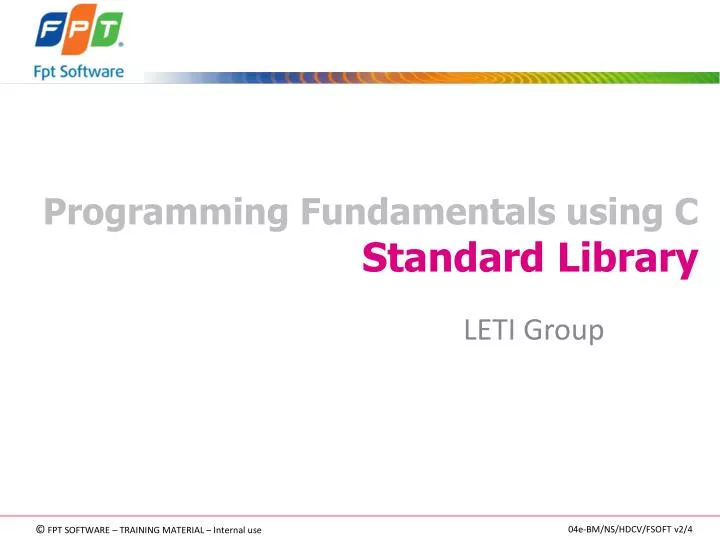 FPT
Fpt Software

Programming Fundamentals using C
Standard Library

LETI Group

© FPT SOFTWARE – TRAINING MATERIAL – Internal use

04e-BM/NS/HDCV/FSOFT v2/4